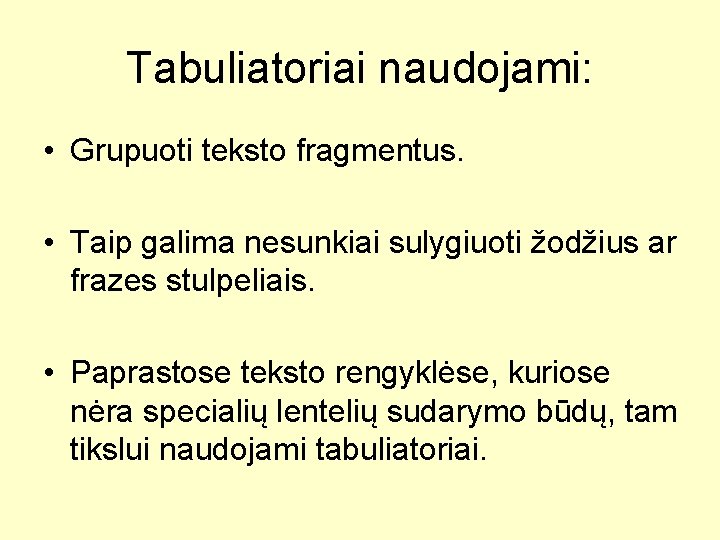 Tabuliatoriai naudojami:

• Grupuoti teksto fragmentus.

• Taip galima nesunkiai sulygiuoti žodžius ar frazes stulpeliais.

• Paprastose teksto rengyklėse, kuriose nėra specialių lentelių sudarymo būdų, tam tikslui naudojami tabuliatoriai.